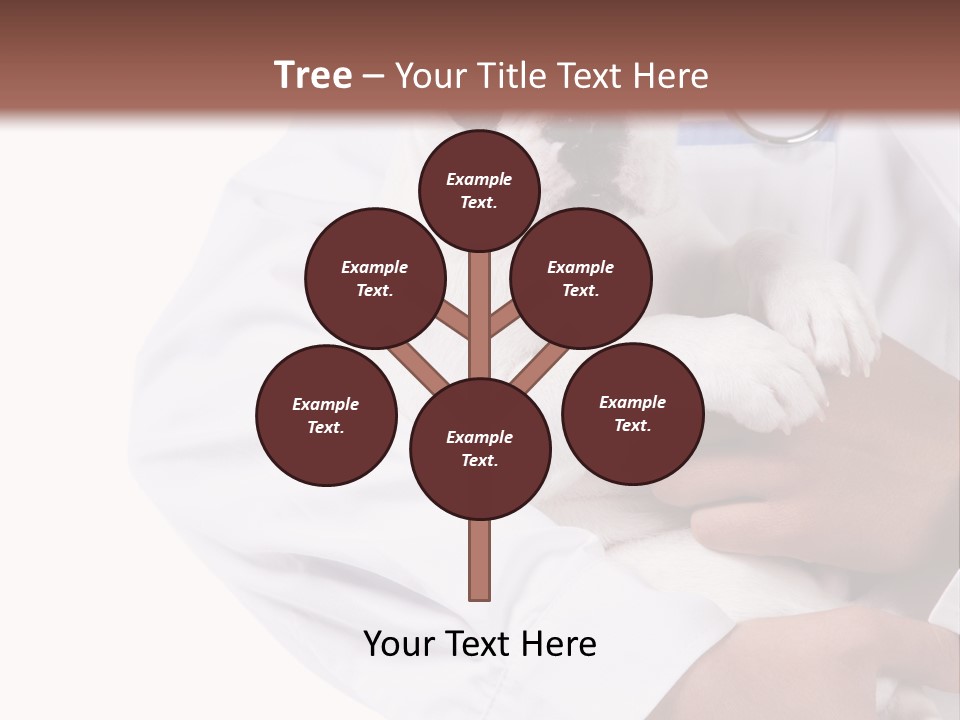 Tree – Your Title Text Here

Example Text.

Example Text.

Example Text.

Example Text.

Example Text.

Example Text.

Your Text Here